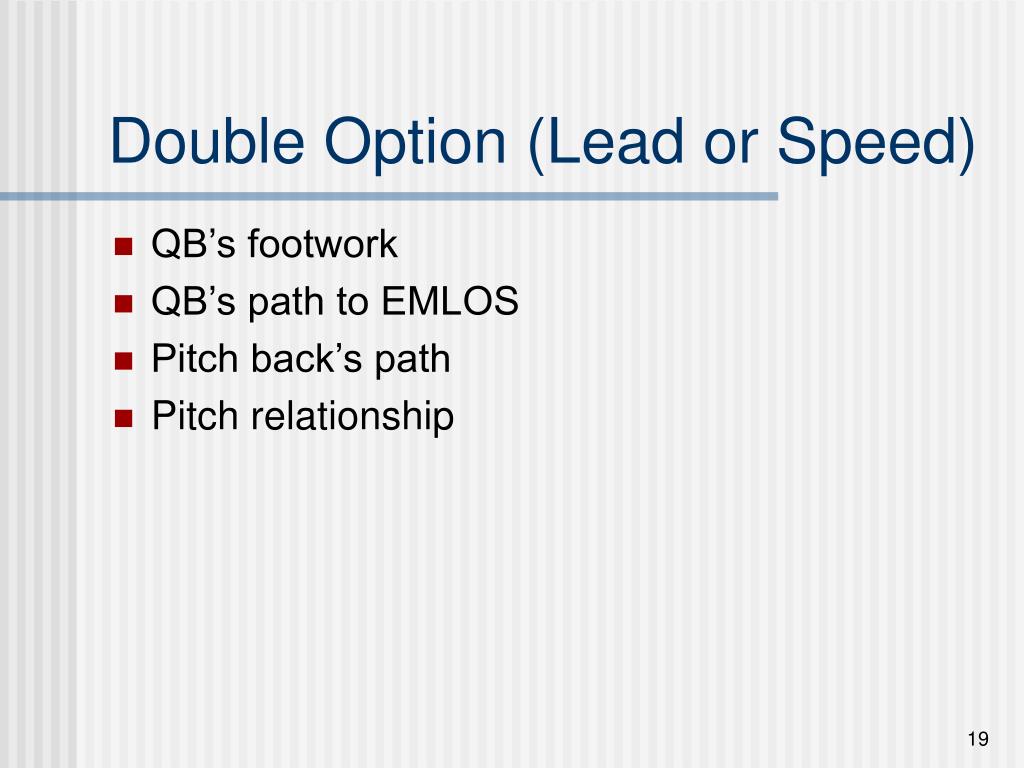 Double Option (Lead or Speed)

- QB’s footwork
- QB’s path to EMLOS
- Pitch back’s path
- Pitch relationship

19